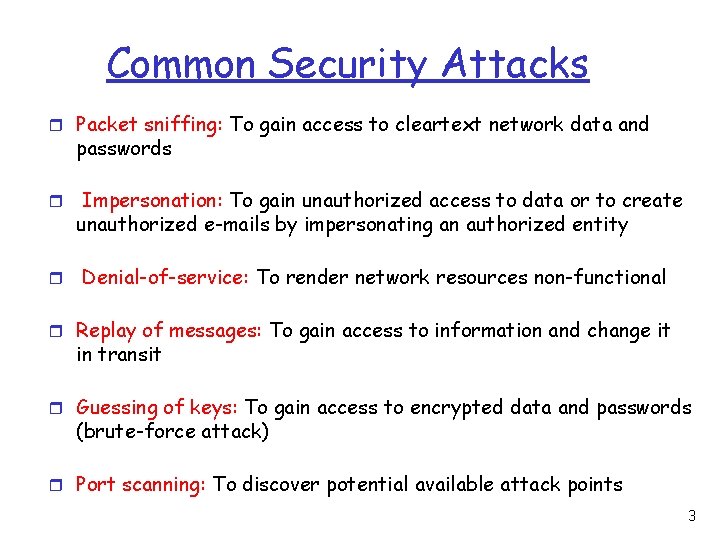 Common Security Attacks

Packet sniffing: To gain access to cleartext network data and passwords

Impersonation: To gain unauthorized access to data or to create unauthorized e-mails by impersonating an authorized entity

Denial-of-service: To render network resources non-functional

Replay of messages: To gain access to information and change it in transit

Guessing of keys: To gain access to encrypted data and passwords (brute-force attack)

Port scanning: To discover potential available attack points

3